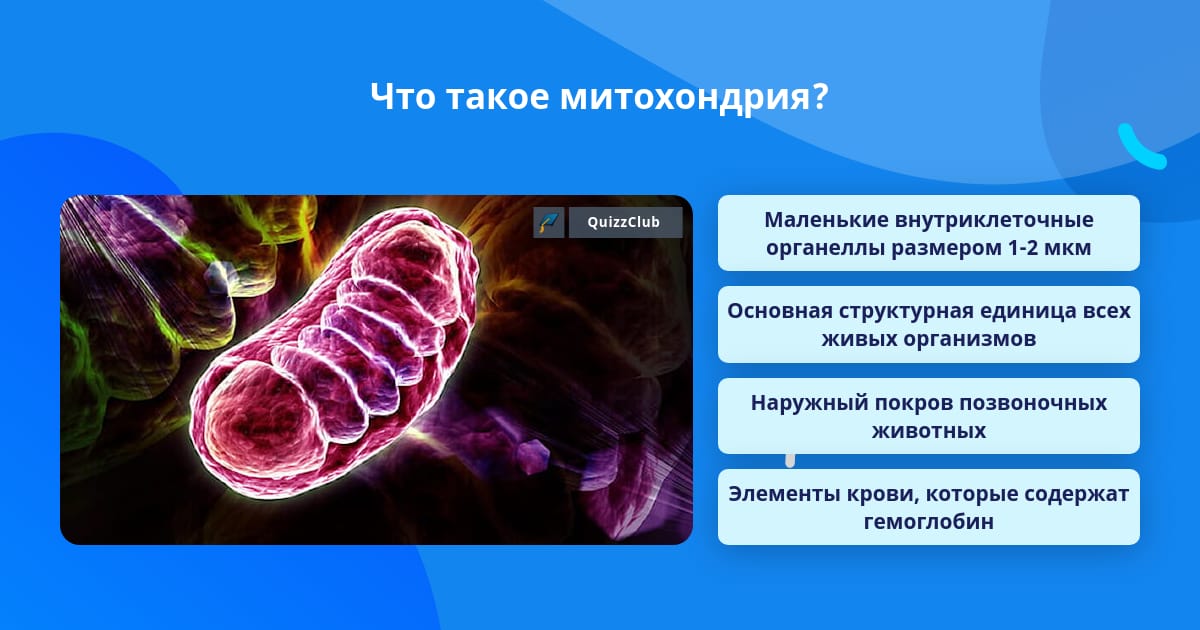 Что такое митохондрия?

QuizzClub

Маленькие внутриклеточные органеллы размером 1-2 мкм

Основная структурная единица всех живых организмов

Наружный покров позвоночных животных

Элементы крови, которые содержат гемоглобин